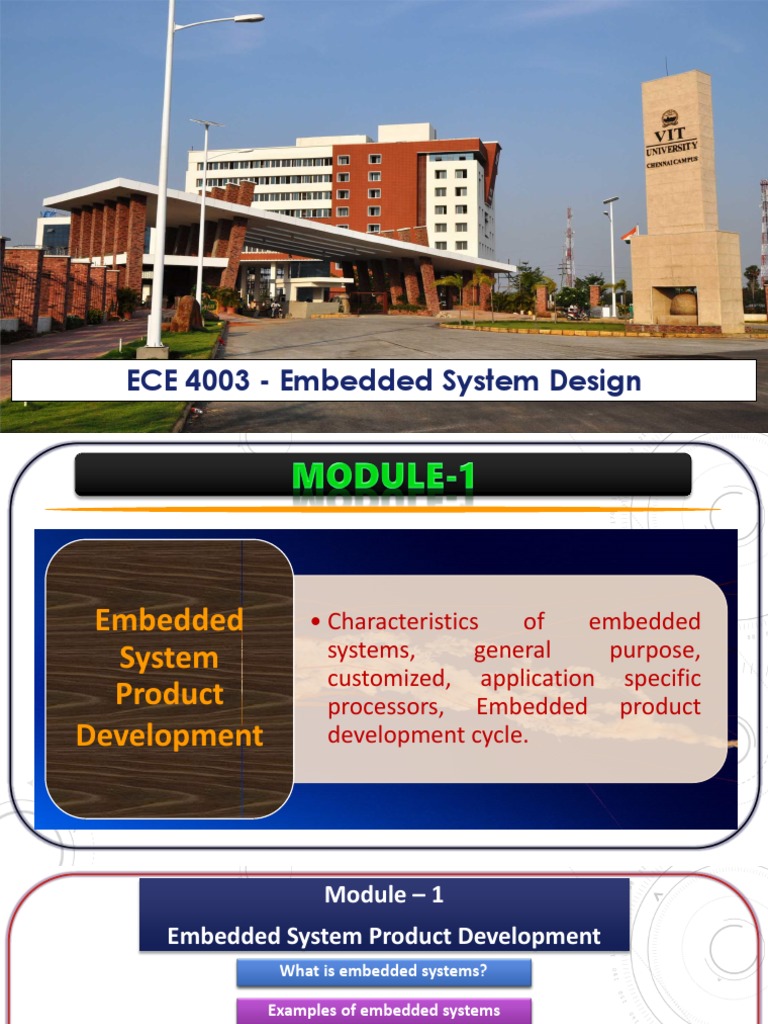 VIT UNIVERSITY CHENNAI CAMPUS

ECE 4003 - Embedded System Design

MODULE-1

Embedded System Product Development

• Characteristics of embedded systems, general purpose, customized, application specific processors, Embedded product development cycle.

Module – 1

Embedded System Product Development

What is embedded systems?

Examples of embedded systems